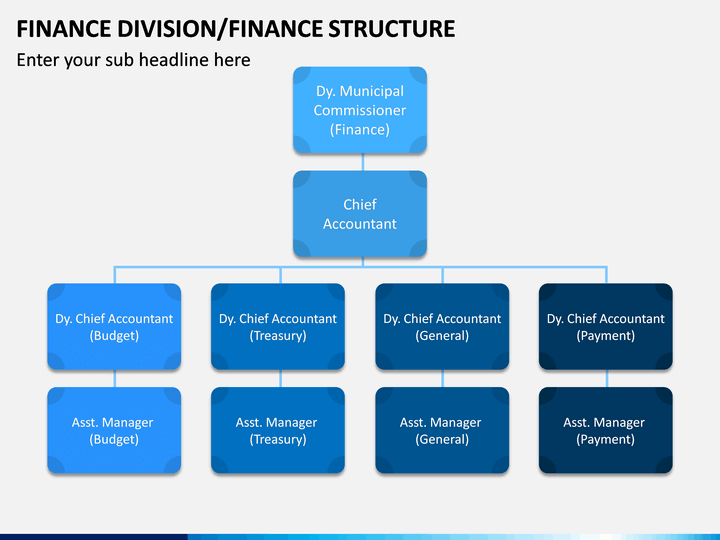 FINANCE DIVISION/FINANCE STRUCTURE

Enter your sub headline here

Dy. Municipal Commissioner (Finance)

Chief Accountant

Dy. Chief Accountant (Budget)

Dy. Chief Accountant (Treasury)

Dy. Chief Accountant (General)

Dy. Chief Accountant (Payment)

Asst. Manager (Budget)

Asst. Manager (Treasury)

Asst. Manager (General)

Asst. Manager (Payment)